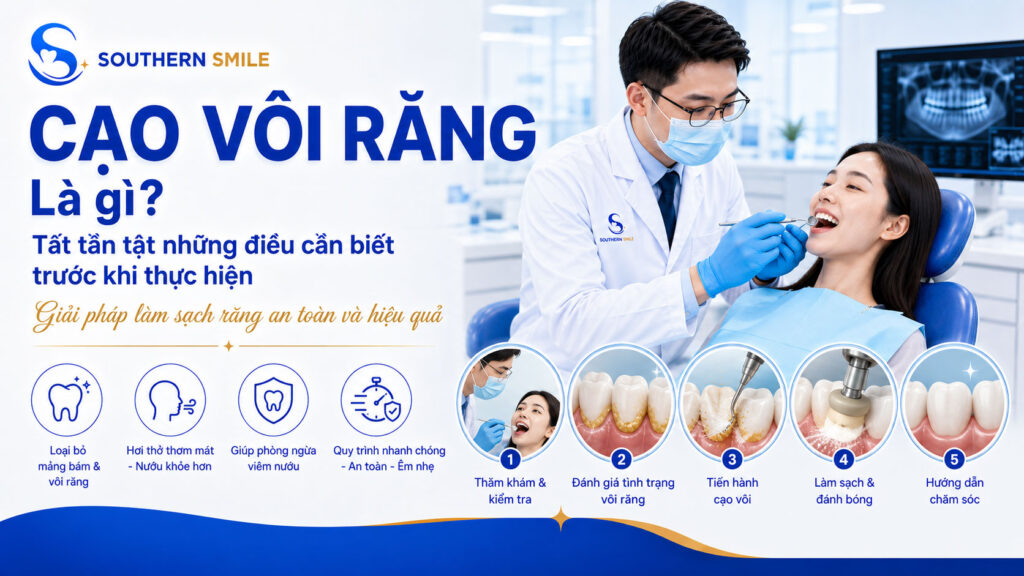 SOUTHERN SMILE

CẠO VÔI RĂNG

Là gì?

Tất tần tật những điều cần biết trước khi thực hiện

Giải pháp làm sạch răng an toàn và hiệu quả

Loại bỏ mảng bám & vôi răng

Hơi thở thơm mát - Nướu khỏe hơn

Giúp phòng ngừa viêm nướu

Quy trình nhanh chóng - An toàn - Êm nhẹ

SOUTHERN SMILE

1
Thăm khám & kiểm tra

2
Đánh giá tình trạng vôi răng

3
Tiến hành cạo vôi

4
Làm sạch & đánh bóng

5
Hướng dẫn chăm sóc